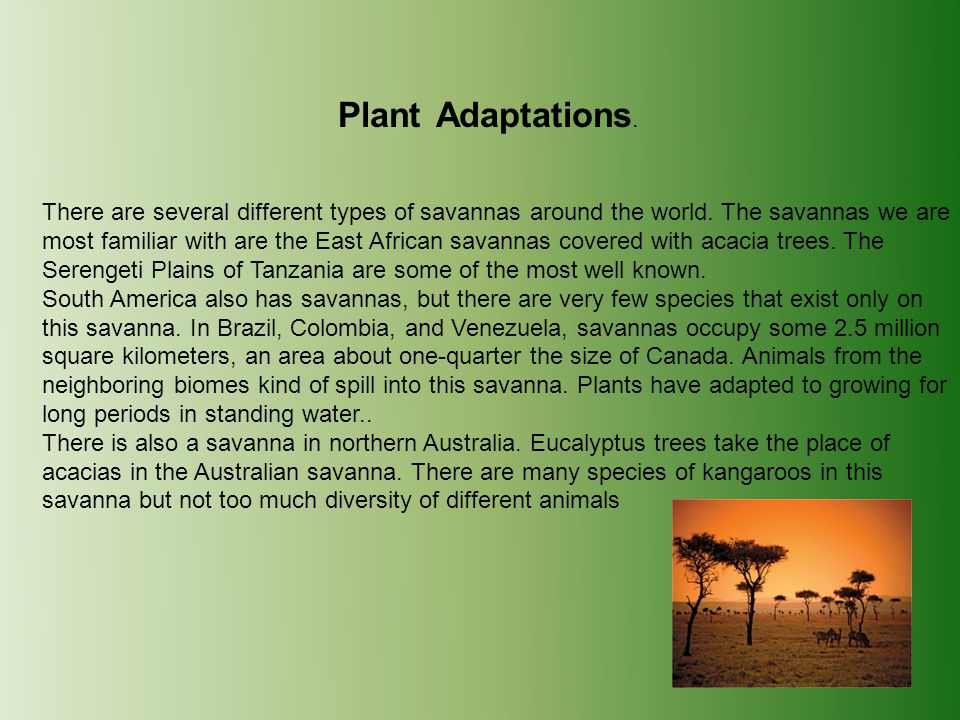 Plant Adaptations.

There are several different types of savannas around the world. The savannas we are most familiar with are the East African savannas covered with acacia trees. The Serengeti Plains of Tanzania are some of the most well known.
South America also has savannas, but there are very few species that exist only on this savanna. In Brazil, Colombia, and Venezuela, savannas occupy some 2.5 million square kilometers, an area about one-quarter the size of Canada. Animals from the neighboring biomes kind of spill into this savanna. Plants have adapted to growing for long periods in standing water..
There is also a savanna in northern Australia. Eucalyptus trees take the place of acacias in the Australian savanna. There are many species of kangaroos in this savanna but not too much diversity of different animals